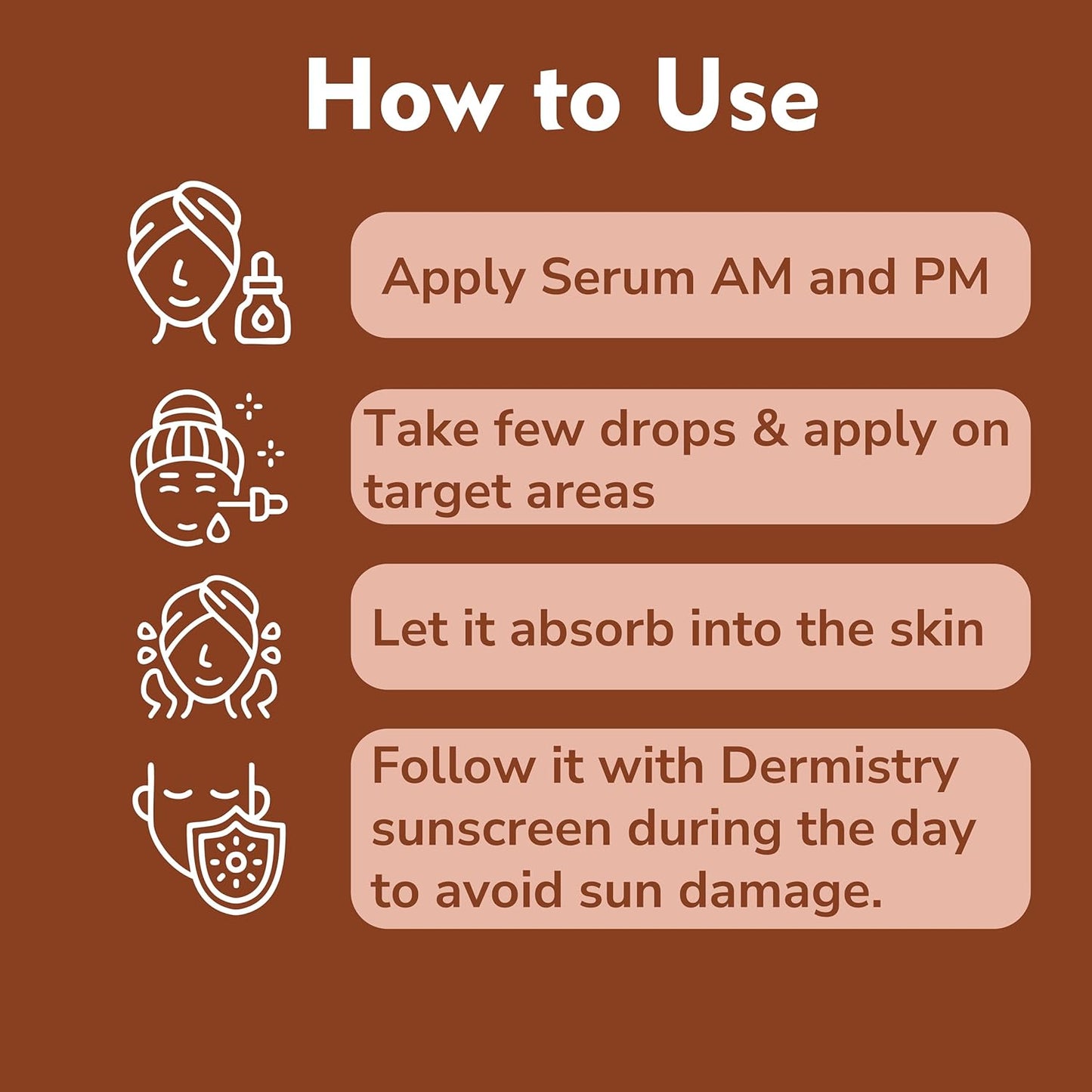 How to Use

Apply Serum AM and PM

Take few drops & apply on target areas

Let it absorb into the skin

Follow it with Dermistry sunscreen during the day to avoid sun damage.